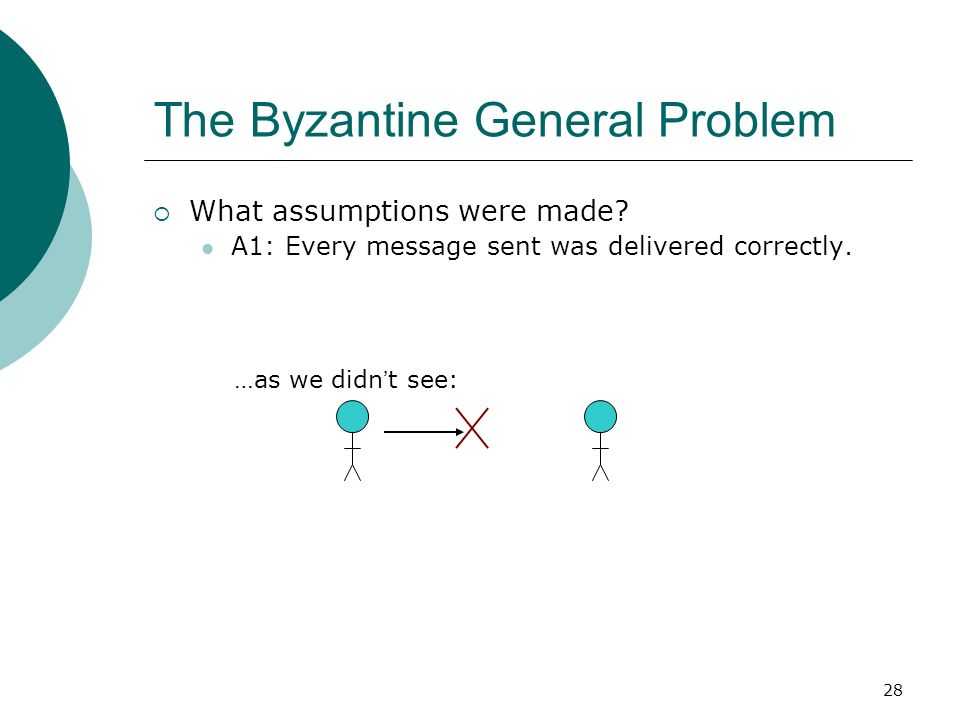 The Byzantine General Problem

What assumptions were made?

A1: Every message sent was delivered correctly.

…as we didn’t see:

28